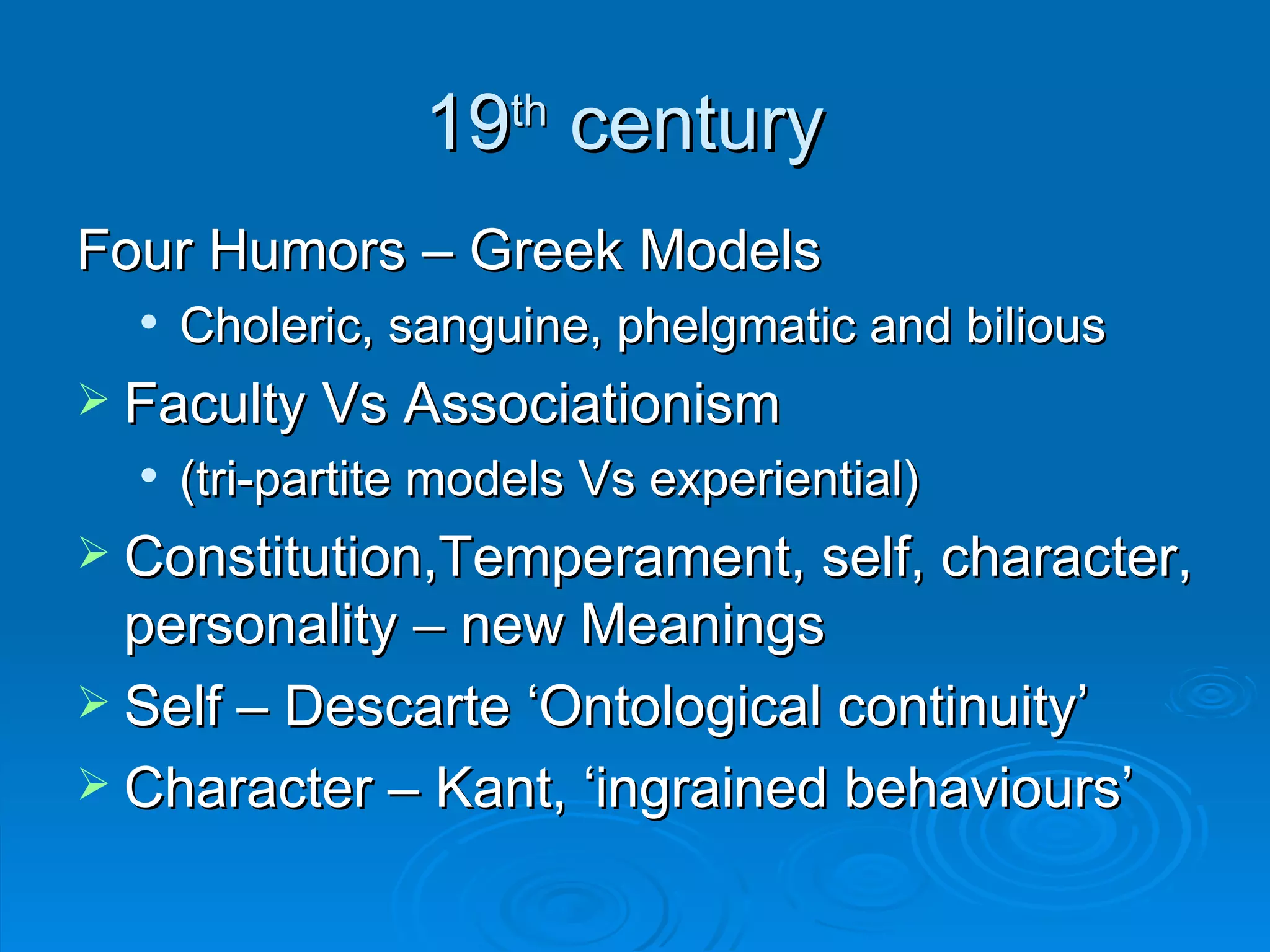 19th century

Four Humors – Greek Models

• Choleric, sanguine, phelgmatic and bilious

➢ Faculty Vs Associationism

• (tri-partite models Vs experiential)

➢ Constitution,Temperament, self, character, personality – new Meanings

➢ Self – Descarte ‘Ontological continuity’

➢ Character – Kant, ‘ingrained behaviours’